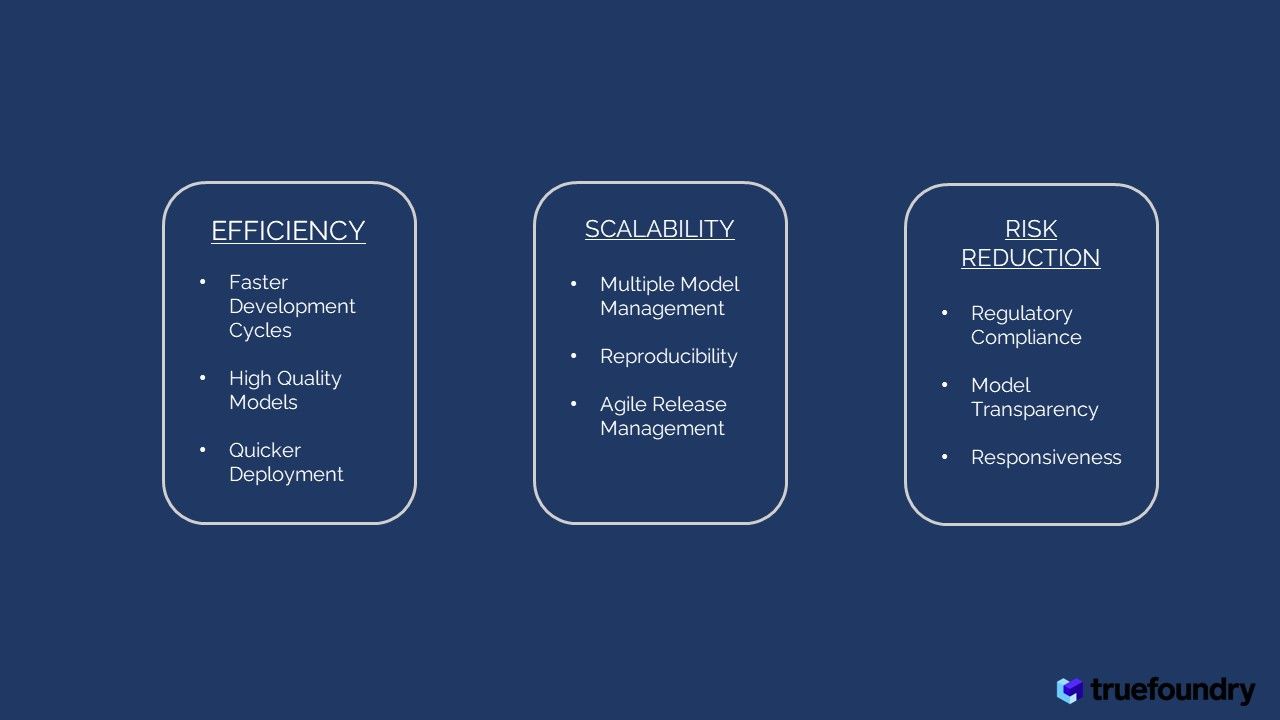 EFFICIENCY

• Faster Development Cycles

• High Quality Models

• Quicker Deployment

SCALABILITY

• Multiple Model Management

• Reproducibility

• Agile Release Management

RISK REDUCTION

• Regulatory Compliance

• Model Transparency

• Responsiveness

truefoundry